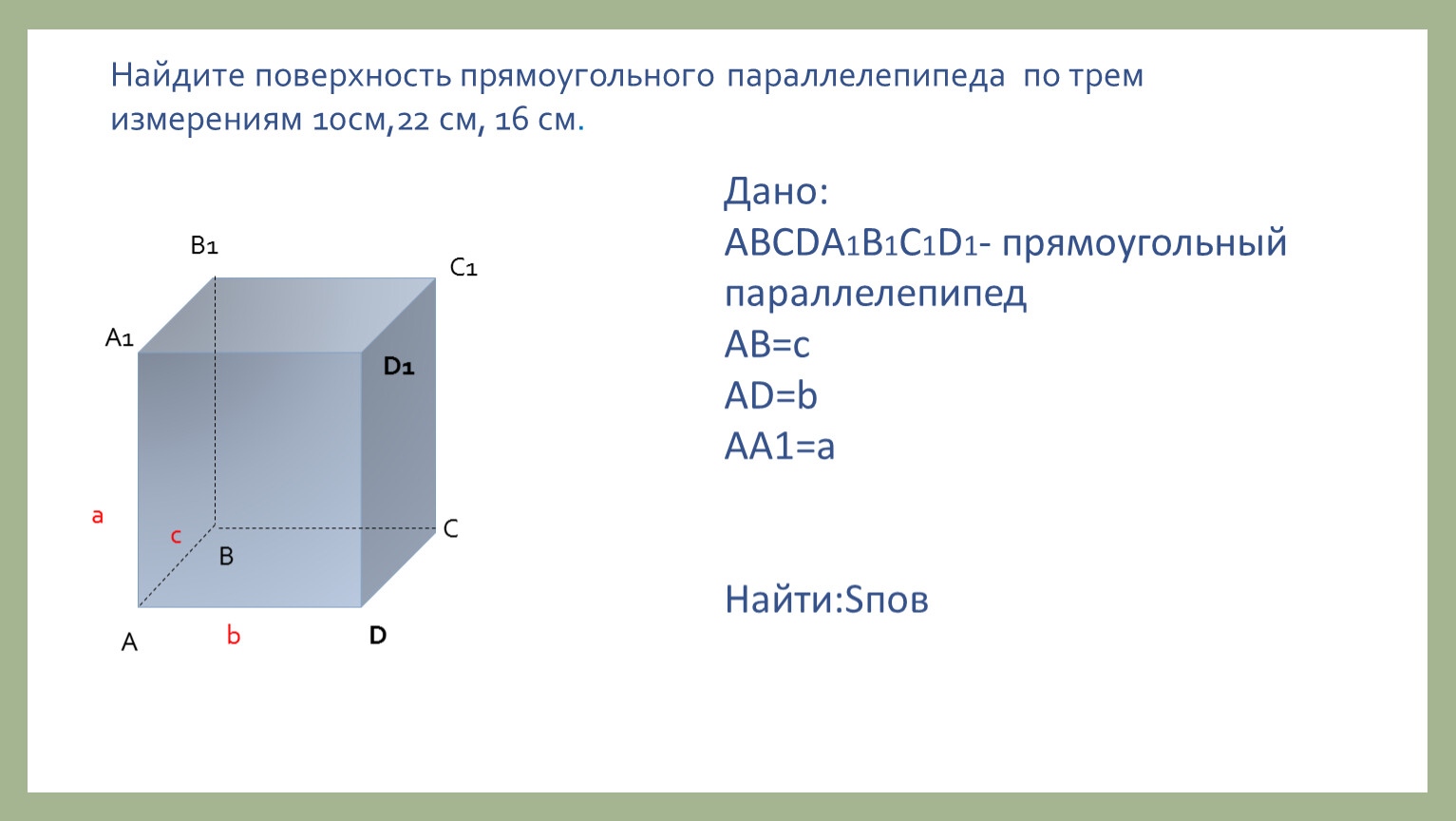 Найдите поверхность прямоугольного параллелепипеда по трем измерениям 10см,22 см, 16 см.

B1
C1
A1
D1
a
c
B
C
A
b
D

Дано:
ABCDA1B1C1D1- прямоугольный параллелепипед
AB=c
AD=b
AA1=a

Найти:Sпов